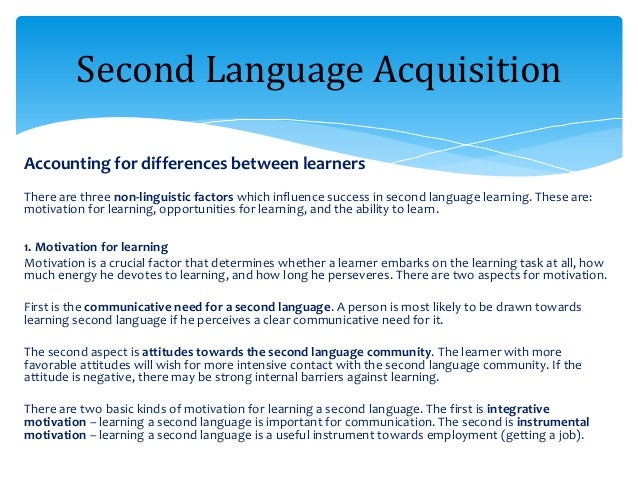 Second Language Acquisition

Accounting for differences between learners

There are three non-linguistic factors which influence success in second language learning. These are: motivation for learning, opportunities for learning, and the ability to learn.

1. Motivation for learning
Motivation is a crucial factor that determines whether a learner embarks on the learning task at all, how much energy he devotes to learning, and how long he perseveres. There are two aspects for motivation.

First is the communicative need for a second language. A person is most likely to be drawn towards learning second language if he perceives a clear communicative need for it.

The second aspect is attitudes towards the second language community. The learner with more favorable attitudes will wish for more intensive contact with the second language community. If the attitude is negative, there may be strong internal barriers against learning.

There are two basic kinds of motivation for learning a second language. The first is integrative motivation – learning a second language is important for communication. The second is instrumental motivation – learning a second language is a useful instrument towards employment (getting a job).